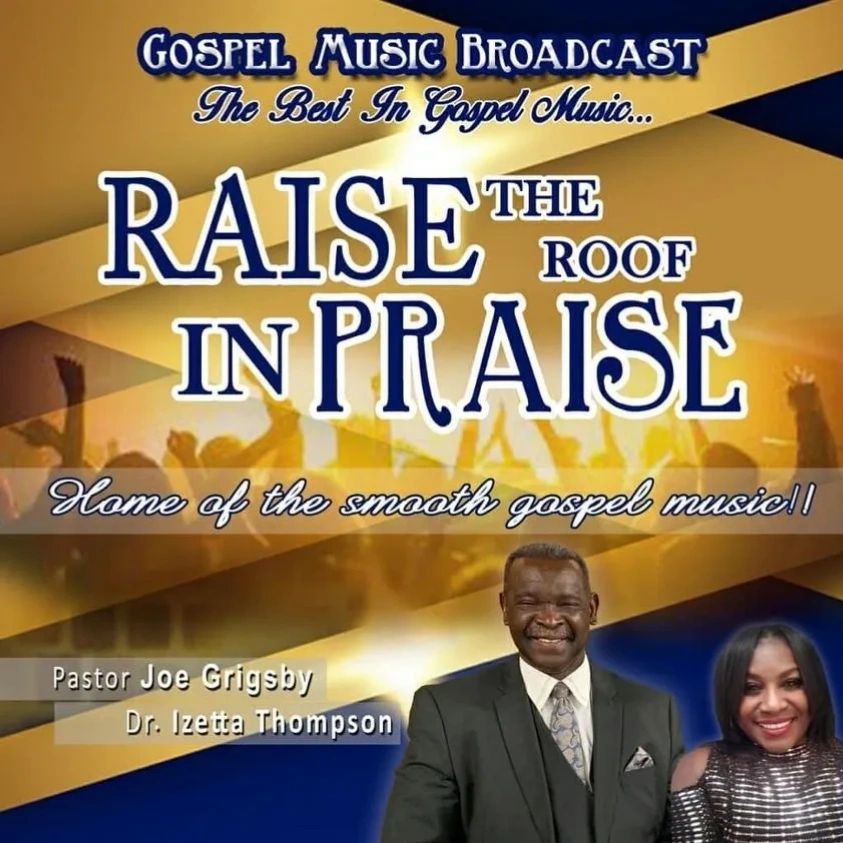 GOSPEL MUSIC BROADCAST
The Best In Gospel Music...

RAISE THE ROOF IN PRAISE

Home of the smooth gospel music!!

Pastor Joe Grigsby
Dr. Izetta Thompson